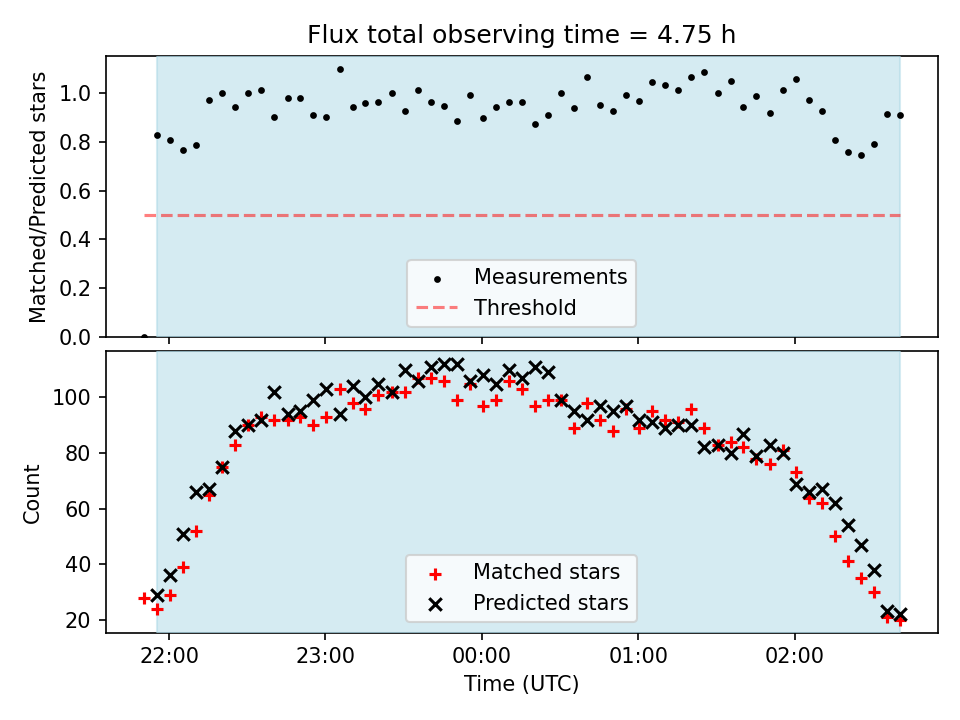 Flux total observing time = 4.75 h

Matched/Predicted stars

1.0
0.8
0.6
0.4
0.2
0.0

Measurements
Threshold

Count

100
80
60
40
20

Matched stars
Predicted stars

22:00
23:00
00:00
01:00
02:00

Time (UTC)